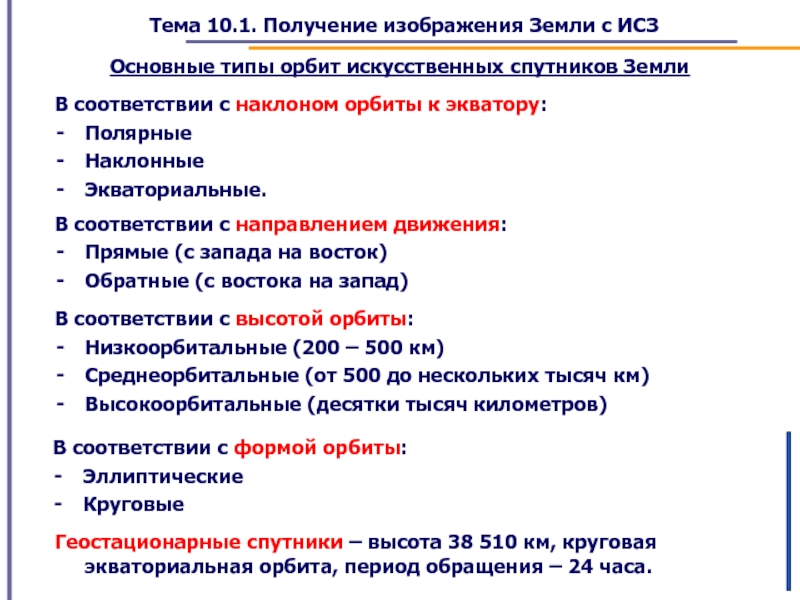 Тема 10.1. Получение изображения Земли с ИСЗ

Основные типы орбит искусственных спутников Земли

В соответствии с наклоном орбиты к экватору:
- Полярные
- Наклонные
- Экваториальные.

В соответствии с направлением движения:
- Прямые (с запада на восток)
- Обратные (с востока на запад)

В соответствии с высотой орбиты:
- Низкоорбитальные (200 – 500 км)
- Среднеорбитальные (от 500 до нескольких тысяч км)
- Высокоорбитальные (десятки тысяч километров)

В соответствии с формой орбиты:
- Эллиптические
- Круговые

Геостационарные спутники – высота 38 510 км, круговая экваториальная орбита, период обращения – 24 часа.